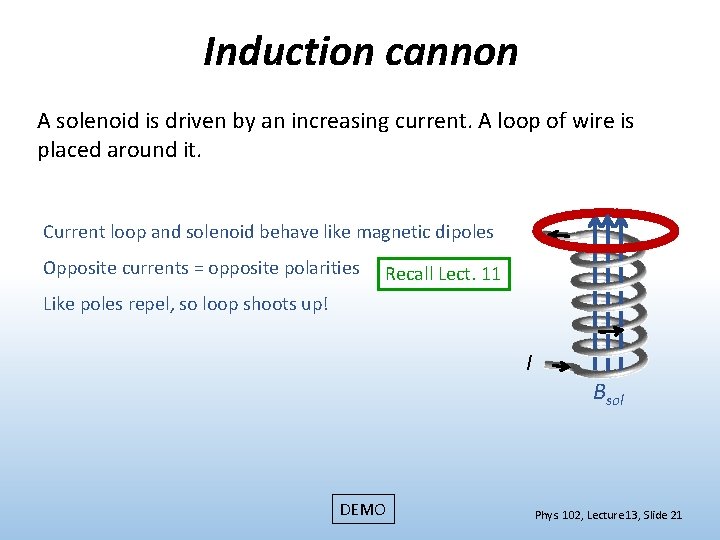 Induction cannon

A solenoid is driven by an increasing current. A loop of wire is placed around it.

Current loop and solenoid behave like magnetic dipoles

Opposite currents = opposite polarities

Recall Lect. 11

Like poles repel, so loop shoots up!

$I$

$B_{sol}$

DEMO

Phys 102, Lecture13, Slide 21